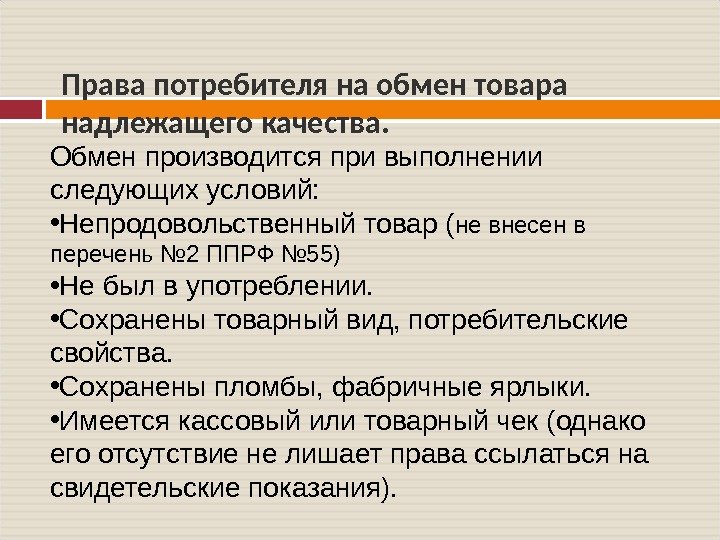 Права потребителя на обмен товара надлежащего качества.

Обмен производится при выполнении следующих условий:

•Непродовольственный товар (не внесен в перечень №2 ППРФ №55)

•Не был в употреблении.

•Сохранены товарный вид, потребительские свойства.

•Сохранены пломбы, фабричные ярлыки.

•Имеется кассовый или товарный чек (однако его отсутствие не лишает права ссылаться на свидетельские показания).